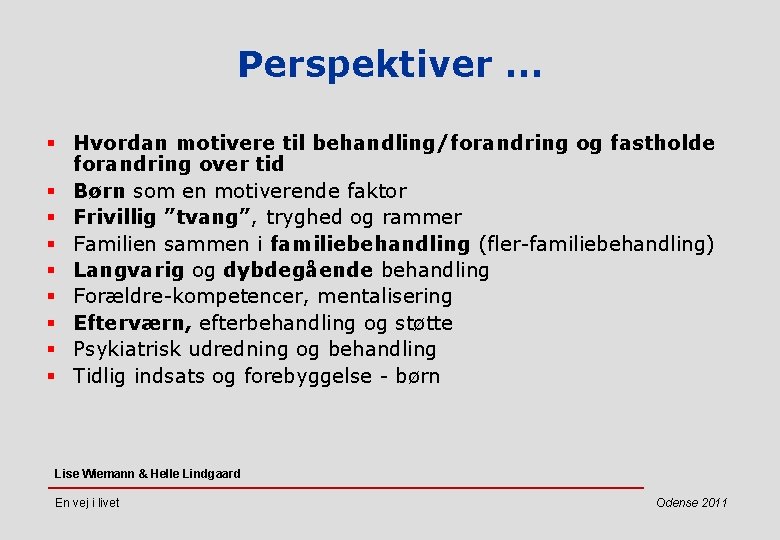 Perspektiver ...

- Hvordan motivere til behandling/forandring og fastholde forandring over tid
- Børn som en motiverende faktor
- Frivillig ”tvang”, tryghed og rammer
- Familien sammen i familiebehandling (fler-familiebehandling)
- Langvarig og dybdegående behandling
- Forældre-kompetencer, mentalisering
- Efterværn, efterbehandling og støtte
- Psykiatrisk udredning og behandling
- Tidlig indsats og forebyggelse - børn

Lise Wiemann & Helle Lindgaard

En vej i livet

Odense 2011